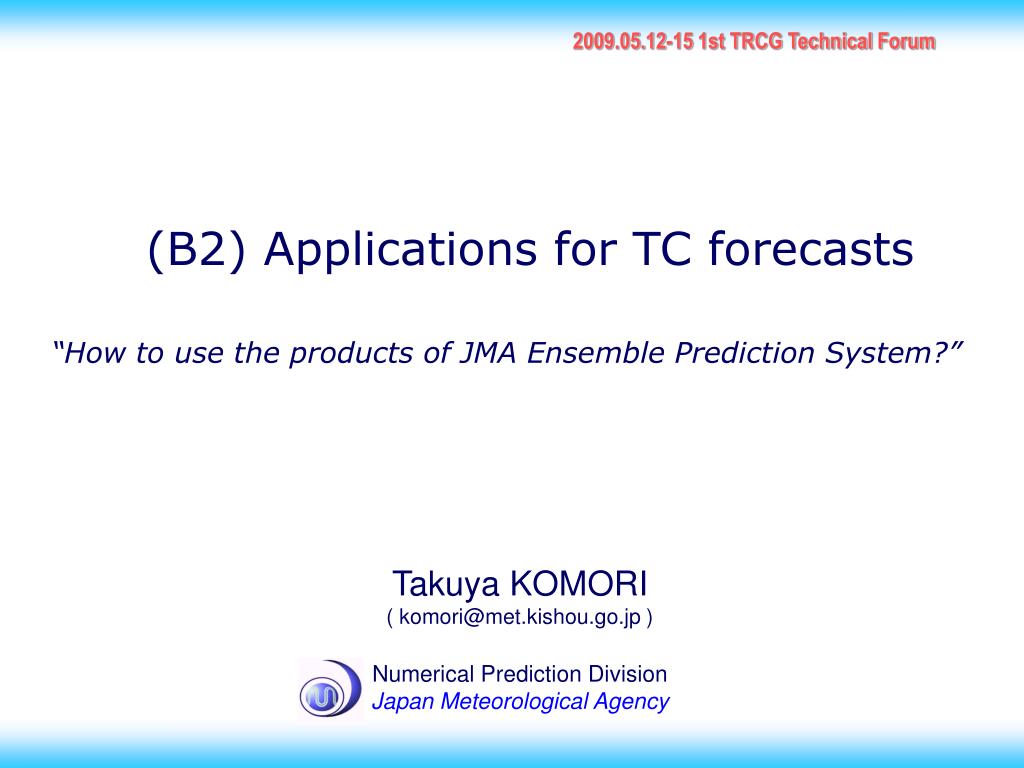 2009.05.12-15 1st TRCG Technical Forum

(B2) Applications for TC forecasts

“How to use the products of JMA Ensemble Prediction System?”

Takuya KOMORI
( komori@met.kishou.go.jp )

Numerical Prediction Division
Japan Meteorological Agency